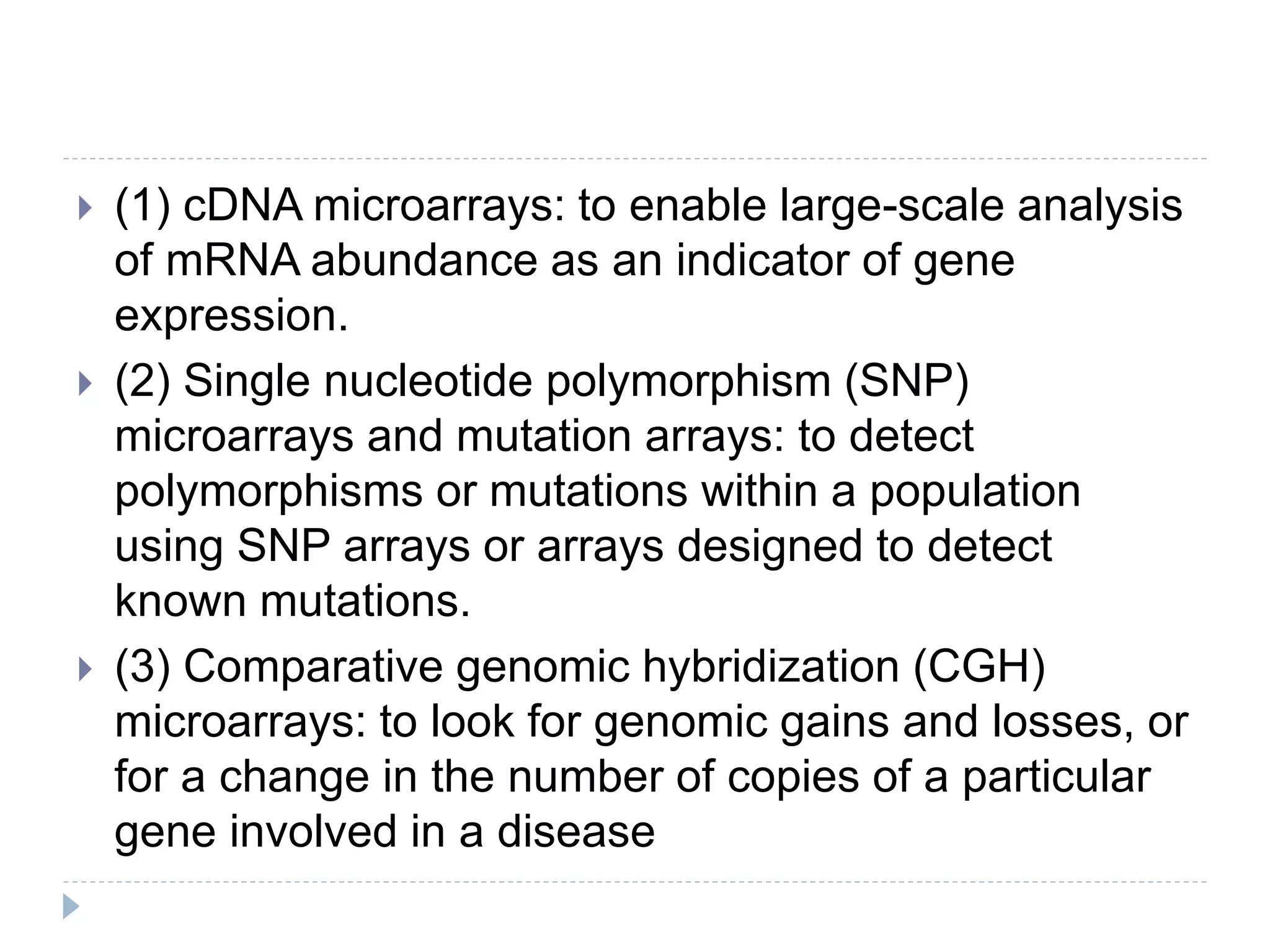 (1) cDNA microarrays: to enable large-scale analysis of mRNA abundance as an indicator of gene expression.

(2) Single nucleotide polymorphism (SNP) microarrays and mutation arrays: to detect polymorphisms or mutations within a population using SNP arrays or arrays designed to detect known mutations.

(3) Comparative genomic hybridization (CGH) microarrays: to look for genomic gains and losses, or for a change in the number of copies of a particular gene involved in a disease